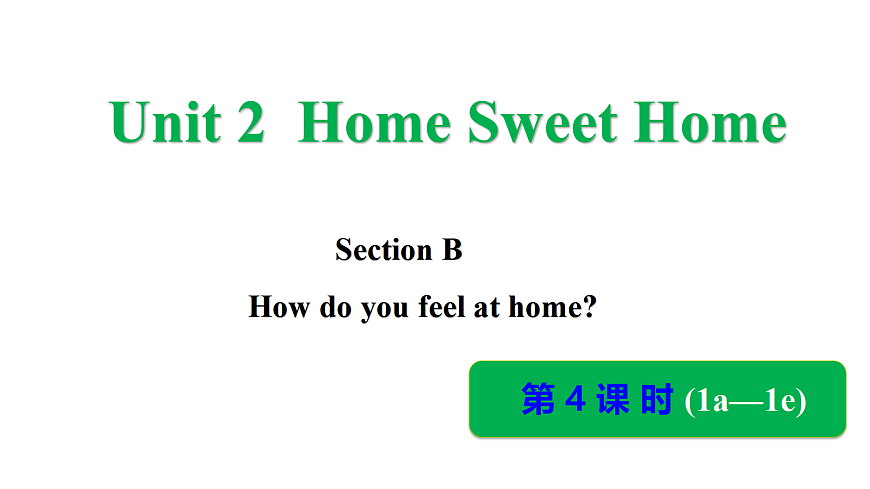 Unit 2 Home Sweet Home

Section B

How do you feel at home?

第 4 课 时 (1a—1e)